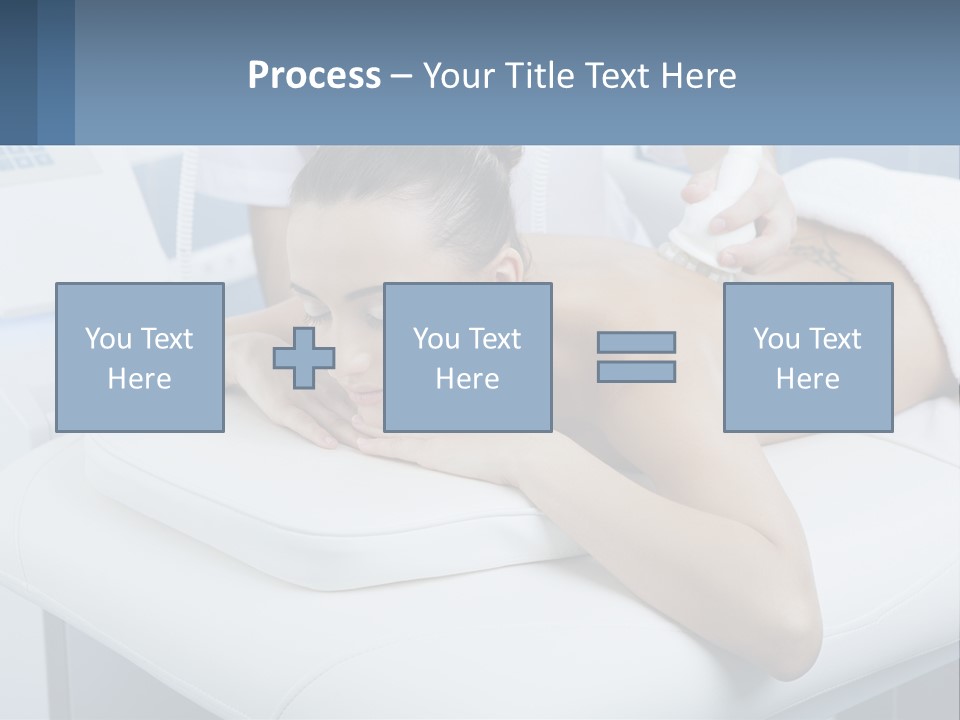 Process – Your Title Text Here

You Text Here

You Text Here

You Text Here